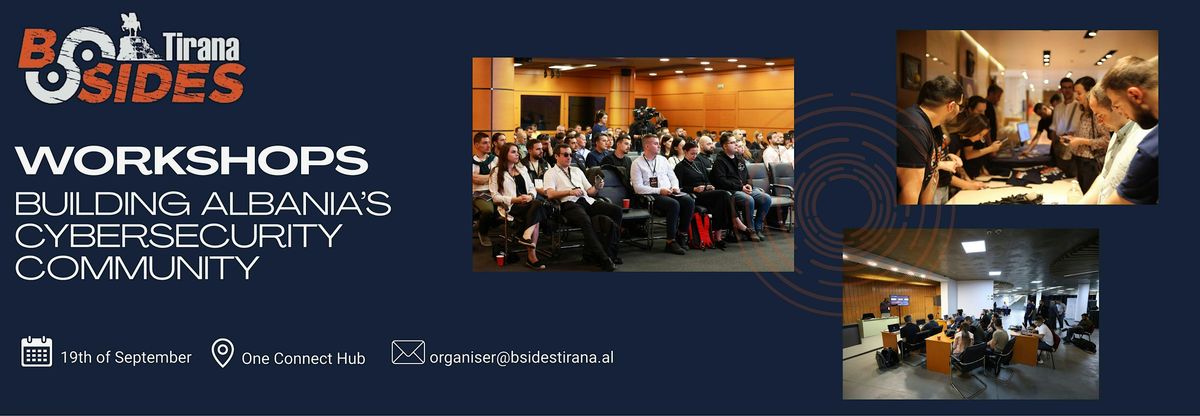 BSIDES Tirana

WORKSHOPS
BUILDING ALBANIA'S CYBERSECURITY COMMUNITY

19th of September
One Connect Hub
organiser@bsidestirana.al